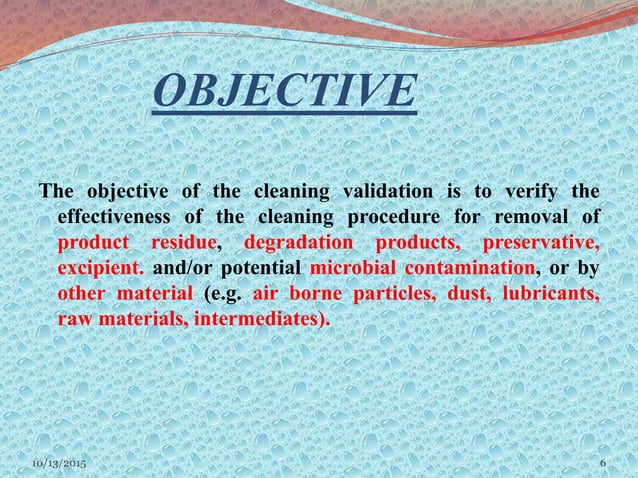 OBJECTIVE

The objective of the cleaning validation is to verify the effectiveness of the cleaning procedure for removal of product residue, degradation products, preservative, excipient. and/or potential microbial contamination, or by other material (e.g. air borne particles, dust, lubricants, raw materials, intermediates).

10/13/2015

6